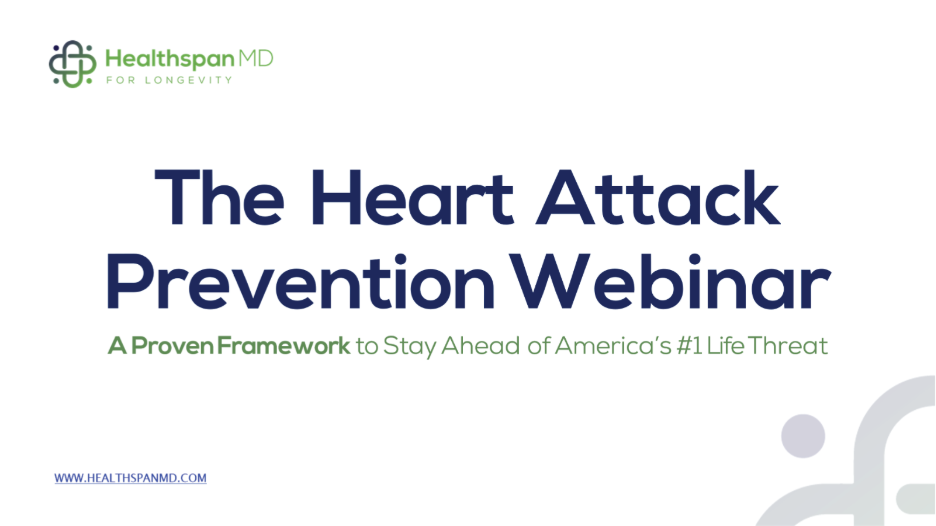 Healthspan MD
FOR LONGEVITY

The Heart Attack Prevention Webinar

A Proven Framework to Stay Ahead of America's #1 Life Threat

WWW.HEALTHSPANMD.COM